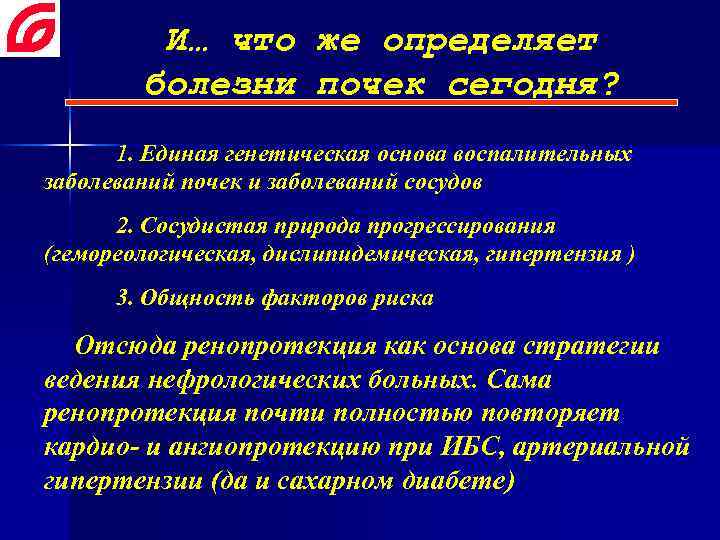 И… что же определяет болезни почек сегодня?

1. Единая генетическая основа воспалительных заболеваний почек и заболеваний сосудов

2. Сосудистая природа прогрессирования (гемореологическая, дислипидемическая, гипертензия )

3. Общность факторов риска

Отсюда ренопротекция как основа стратегии ведения нефрологических больных. Сама ренопротекция почти полностью повторяет кардио- и ангиопротекцию при ИБС, артериальной гипертензии (да и сахарном диабете)